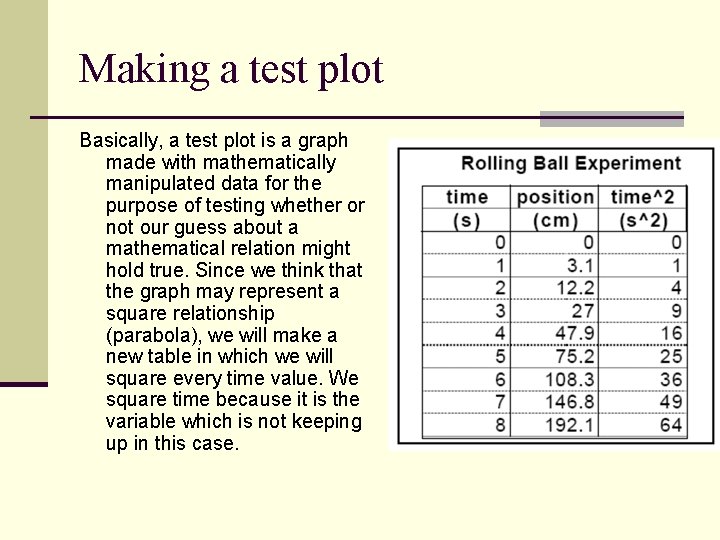 Making a test plot

Basically, a test plot is a graph made with mathematically manipulated data for the purpose of testing whether or not our guess about a mathematical relation might hold true. Since we think that the graph may represent a square relationship (parabola), we will make a new table in which we will square every time value. We square time because it is the variable which is not keeping up in this case.

Rolling Ball Experiment

| time (s) | position (cm) | time^2 (s^2) |
|---|---|---|
| 0 | 0 | 0 |
| 1 | 3.1 | 1 |
| 2 | 12.2 | 4 |
| 3 | 27 | 9 |
| 4 | 47.9 | 16 |
| 5 | 75.2 | 25 |
| 6 | 108.3 | 36 |
| 7 | 146.8 | 49 |
| 8 | 192.1 | 64 |